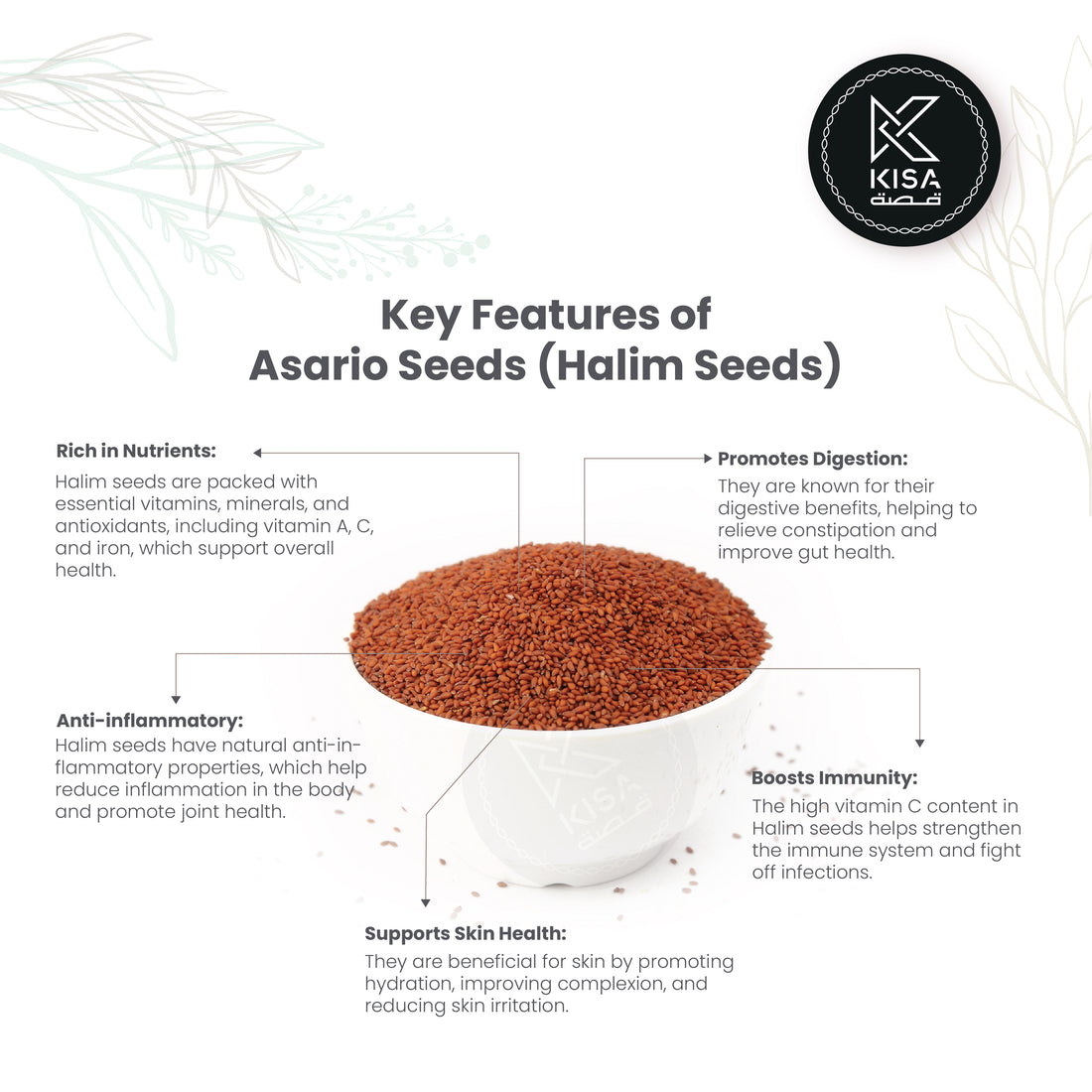 KISA
قصة

Key Features of
Asario Seeds (Halim Seeds)

Rich in Nutrients:
Halim seeds are packed with essential vitamins, minerals, and antioxidants, including vitamin A, C, and iron, which support overall health.

Promotes Digestion:
They are known for their digestive benefits, helping to relieve constipation and improve gut health.

Anti-inflammatory:
Halim seeds have natural anti-inflammatory properties, which help reduce inflammation in the body and promote joint health.

KISA
قصة

Boosts Immunity:
The high vitamin C content in Halim seeds helps strengthen the immune system and fight off infections.

Supports Skin Health:
They are beneficial for skin by promoting hydration, improving complexion, and reducing skin irritation.